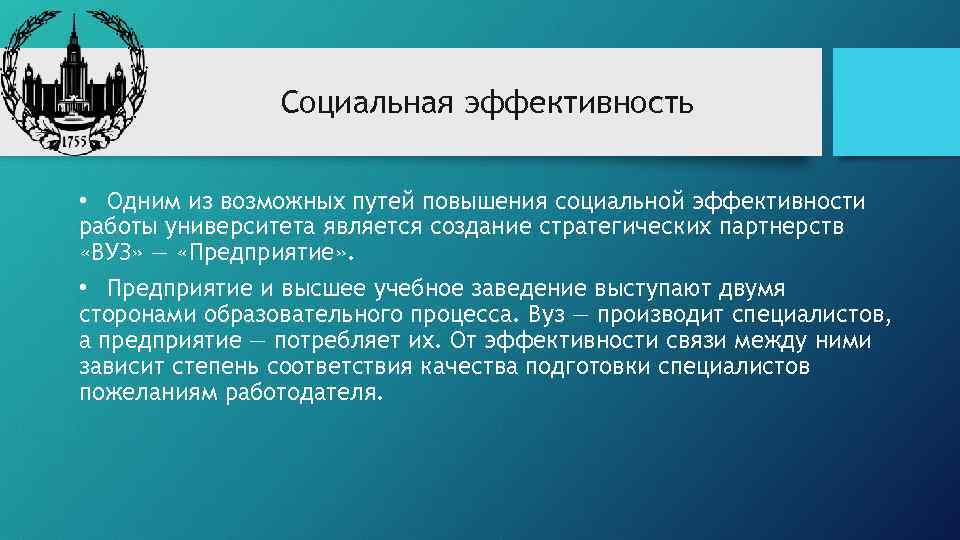 1755

Социальная эффективность

• Одним из возможных путей повышения социальной эффективности работы университета является создание стратегических партнерств «ВУЗ» — «Предприятие».

• Предприятие и высшее учебное заведение выступают двумя сторонами образовательного процесса. Вуз — производит специалистов, а предприятие — потребляет их. От эффективности связи между ними зависит степень соответствия качества подготовки специалистов пожеланиям работодателя.